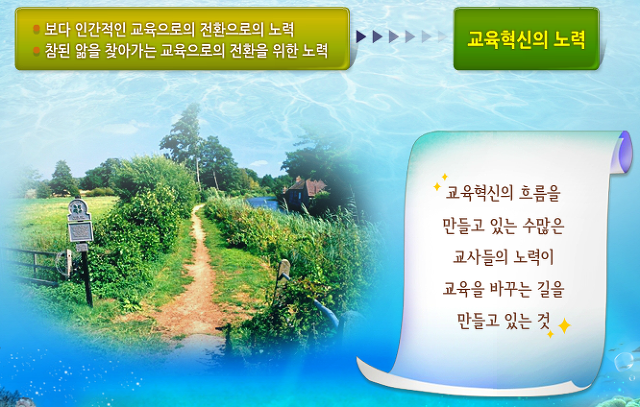 보다 인간적인 교육으로의 전환으로의 노력
참된 앎을 찾아가는 교육으로의 전환을 위한 노력

교육혁신의 노력

교육혁신의 흐름을
만들고 있는 수많은
교사들의 노력이
교육을 바꾸는 길을
만들고 있는 것